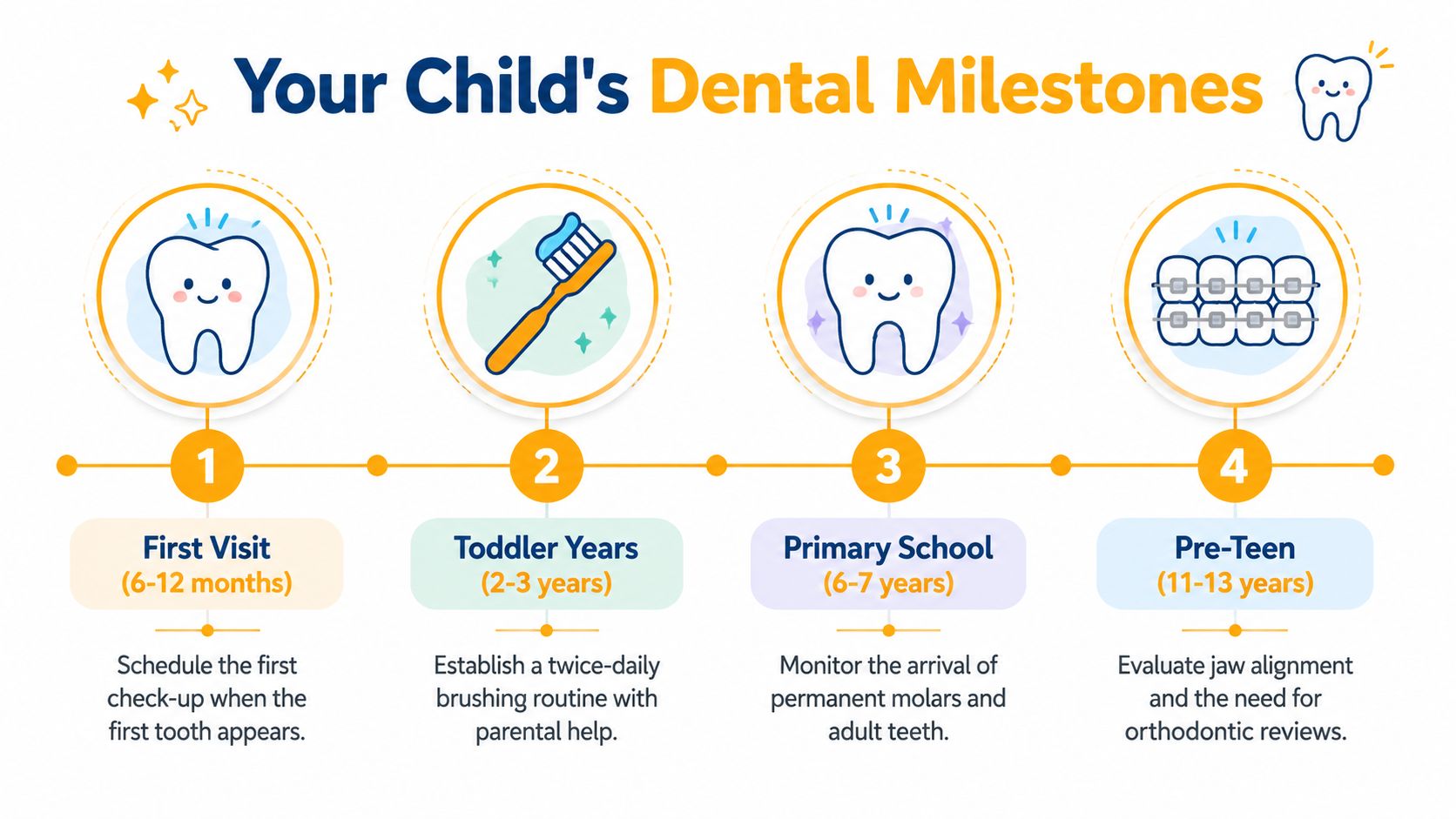 Your Child's Dental Milestones

1

First Visit
(6-12 months)

Schedule the first check-up when the first tooth appears.

2

Toddler Years
(2-3 years)

Establish a twice-daily brushing routine with parental help.

3

Primary School
(6-7 years)

Monitor the arrival of permanent molars and adult teeth.

4

Pre-Teen
(11-13 years)

Evaluate jaw alignment and the need for orthodontic reviews.